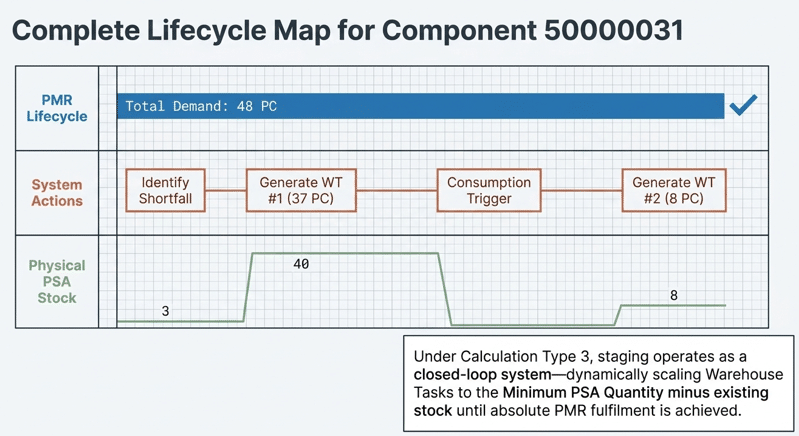 Complete Lifecycle Map for Component 50000031

PMR Lifecycle

Total Demand: 48 PC

System Actions

Identify Shortfall

Generate WT #1 (37 PC)

Consumption Trigger

Generate WT #2 (8 PC)

Physical PSA Stock

3

40

8

Under Calculation Type 3, staging operates as a closed-loop system—dynamically scaling Warehouse Tasks to the Minimum PSA Quantity minus existing stock until absolute PMR fulfilment is achieved.